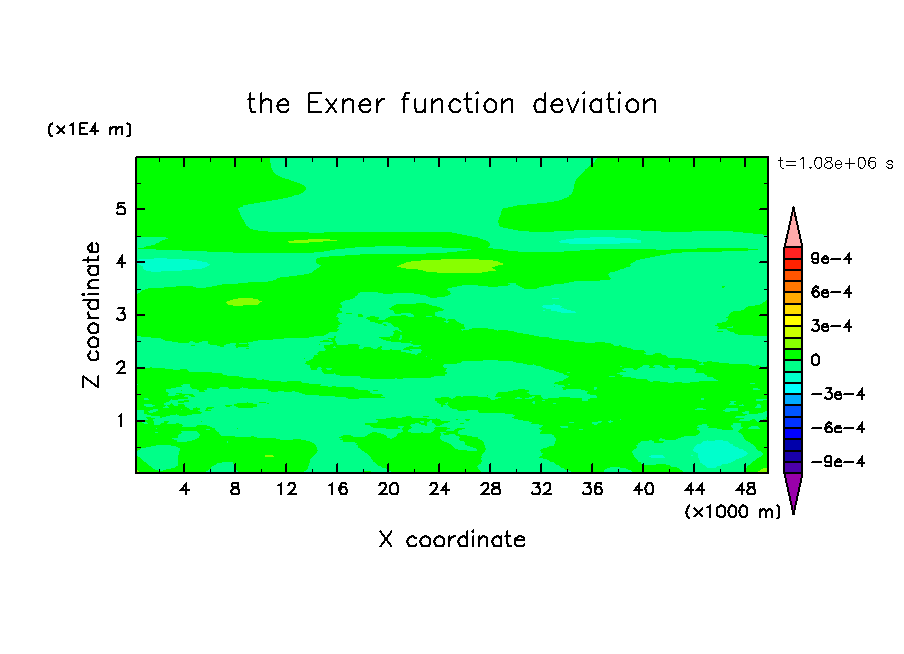 the Exner function deviation

(x1E4 m)

t=1.08e+06 s

Z coordinate

5
4
3
2
1

9e-4
6e-4
3e-4
0
-3e-4
-6e-4
-9e-4

4 8 12 16 20 24 28 32 36 40 44 48

(x1000 m)

X coordinate